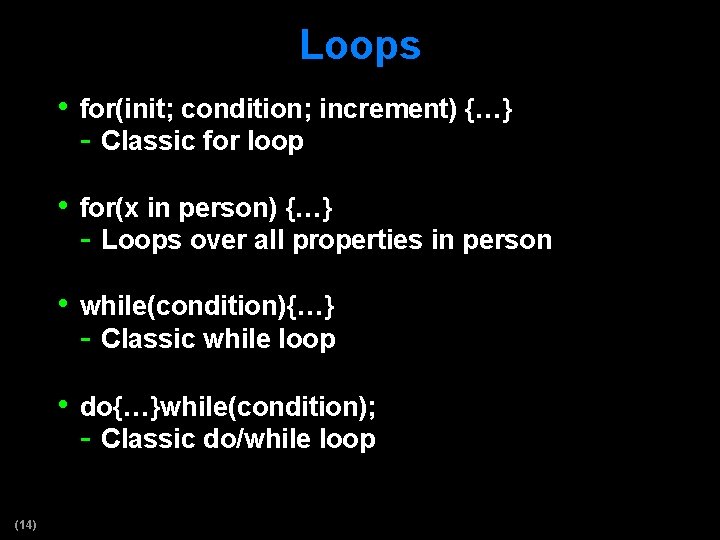 Loops

• for(init; condition; increment) {…}
- Classic for loop

• for(x in person) {…}
- Loops over all properties in person

• while(condition){…}
- Classic while loop

• do{…}while(condition);
- Classic do/while loop

(14)